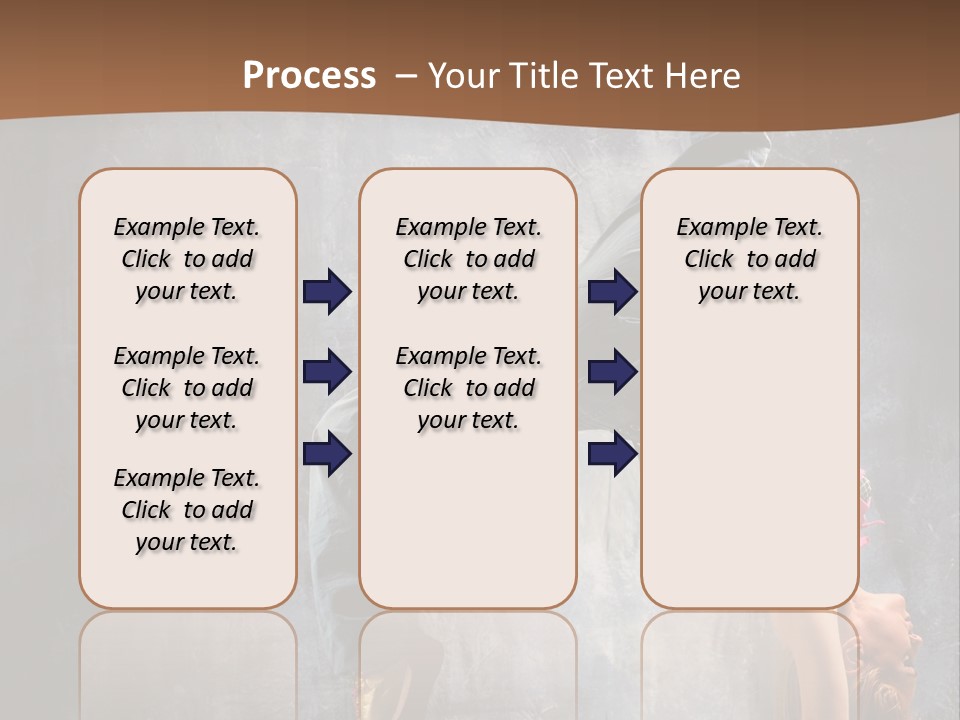 Process – Your Title Text Here

Example Text. Click to add your text.

Example Text. Click to add your text.

Example Text. Click to add your text.

Example Text. Click to add your text.

Example Text. Click to add your text.

Example Text. Click to add your text.